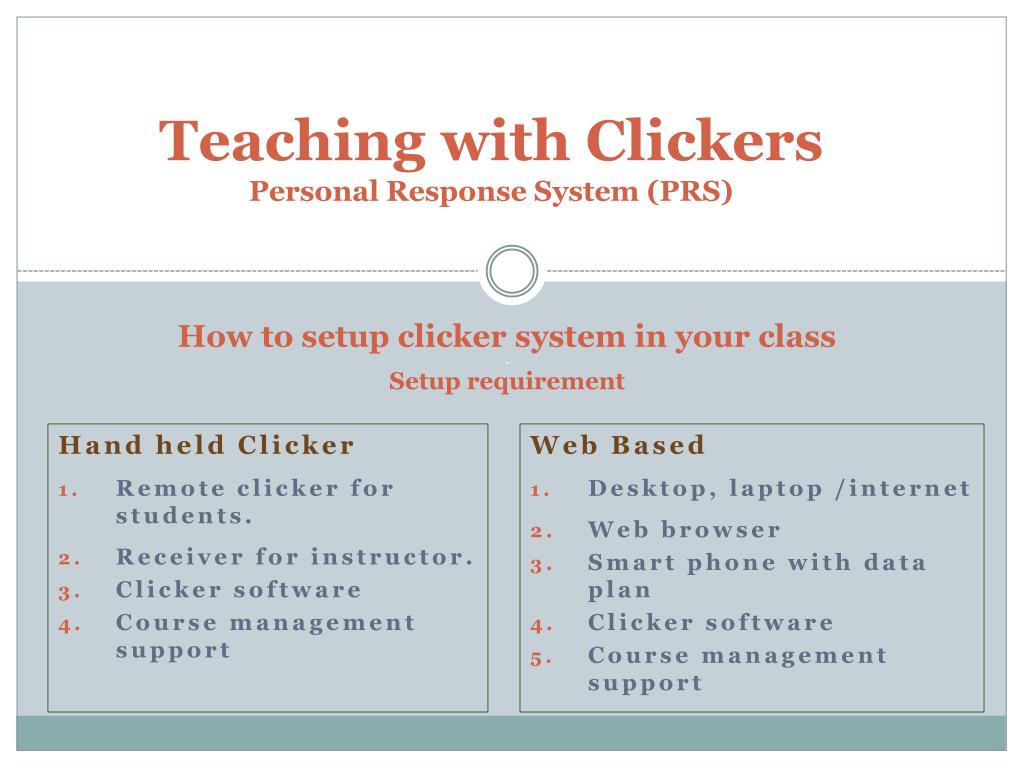 Teaching with Clickers
Personal Response System (PRS)

How to setup clicker system in your class
Setup requirement

Hand held Clicker
1. Remote clicker for students.
2. Receiver for instructor.
3. Clicker software
4. Course management support

Web Based
1. Desktop, laptop /internet
2. Web browser
3. Smart phone with data plan
4. Clicker software
5. Course management support